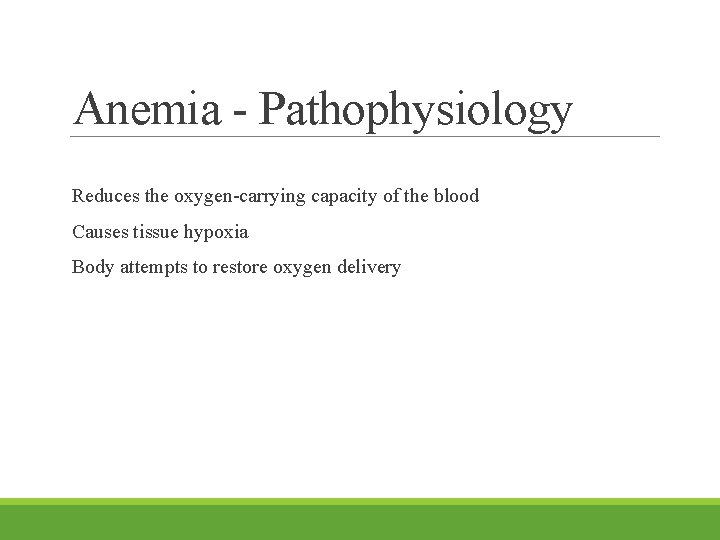 Anemia - Pathophysiology

Reduces the oxygen-carrying capacity of the blood

Causes tissue hypoxia

Body attempts to restore oxygen delivery